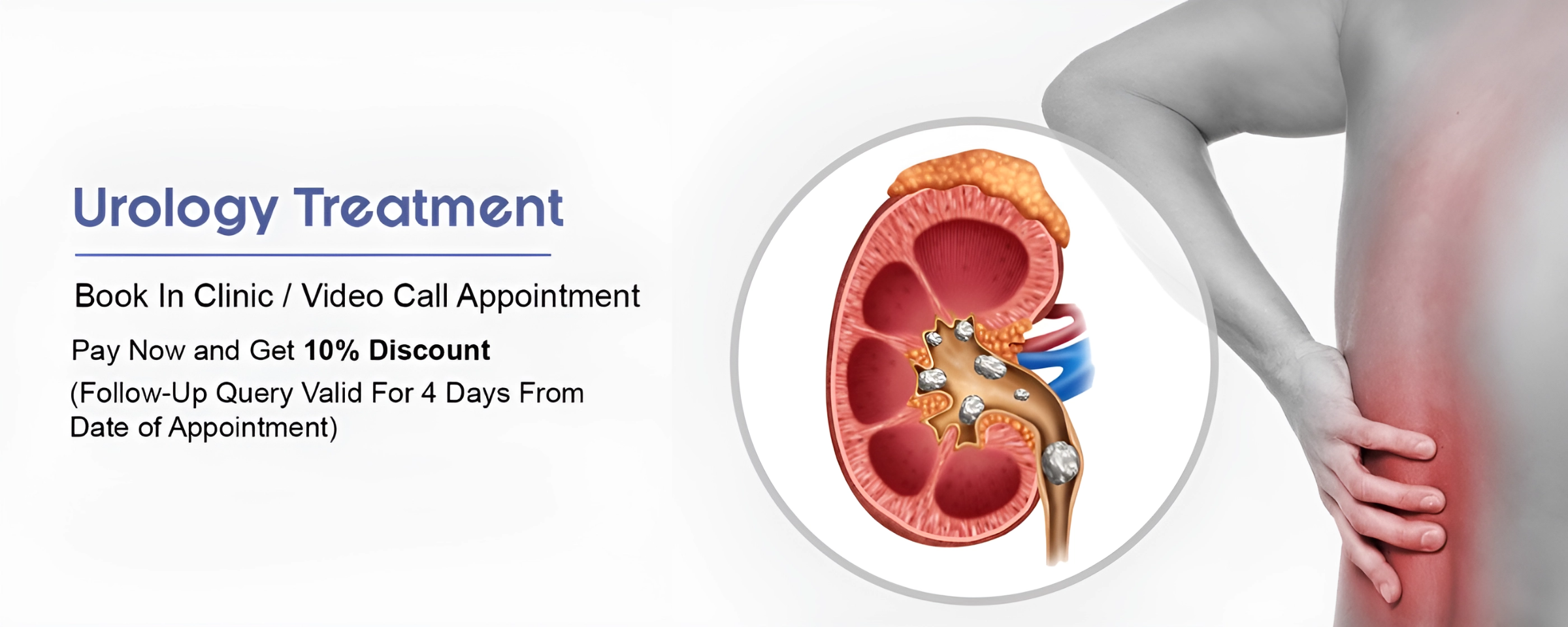 Urology Treatment

Book In Clinic / Video Call Appointment

Pay Now and Get 10% Discount
(Follow-Up Query Valid For 4 Days From Date of Appointment)